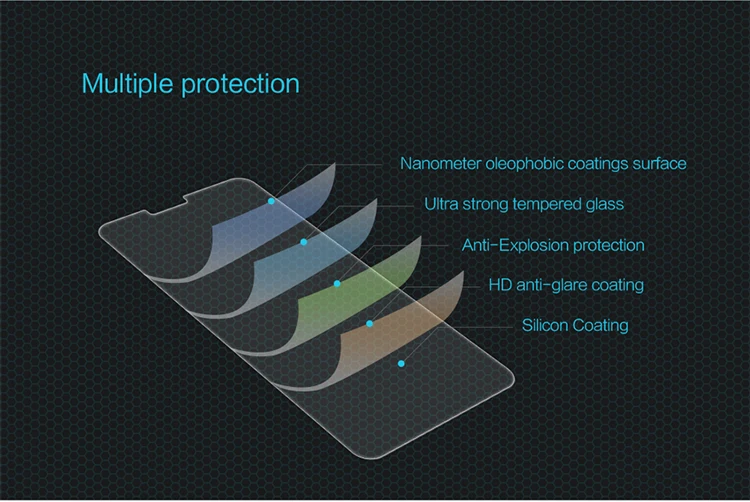 Multiple protection

Nanometer oleophobic coatings surface

Ultra strong tempered glass

Anti-Explosion protection

HD anti-glare coating

Silicon Coating